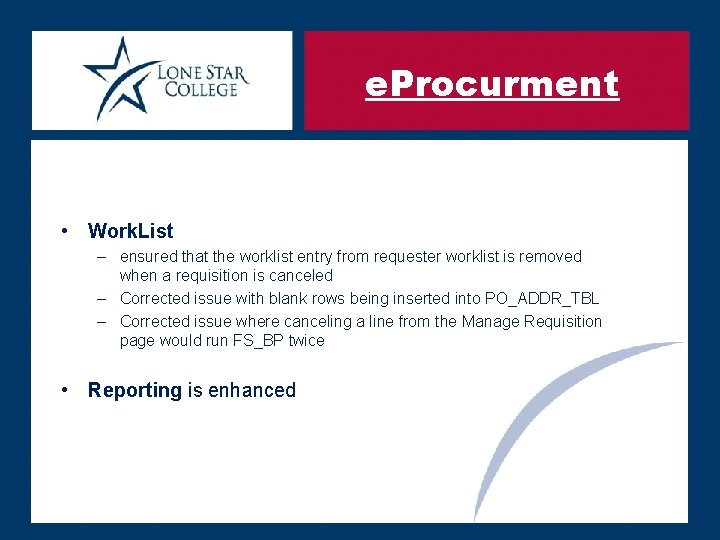 LONE STAR COLLEGE

eProcurment

• WorkList
– ensured that the worklist entry from requester worklist is removed when a requisition is canceled
– Corrected issue with blank rows being inserted into PO_ADDR_TBL
– Corrected issue where canceling a line from the Manage Requisition page would run FS_BP twice

• Reporting is enhanced